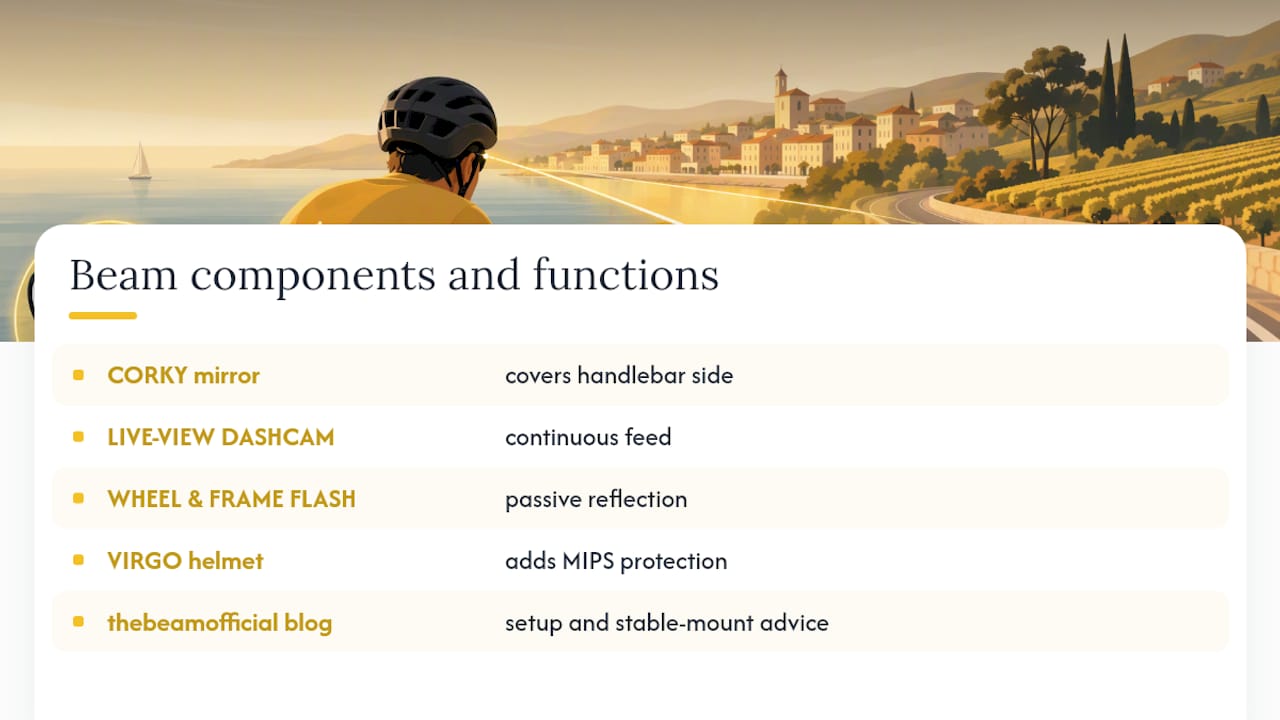 Beam components and functions

| | |
|---|---|
| CORKY mirror | covers handlebar side |
| LIVE-VIEW DASHCAM | continuous feed |
| WHEEL & FRAME FLASH | passive reflection |
| VIRGO helmet | adds MIPS protection |
| thebeamofficial blog | setup and stable-mount advice |